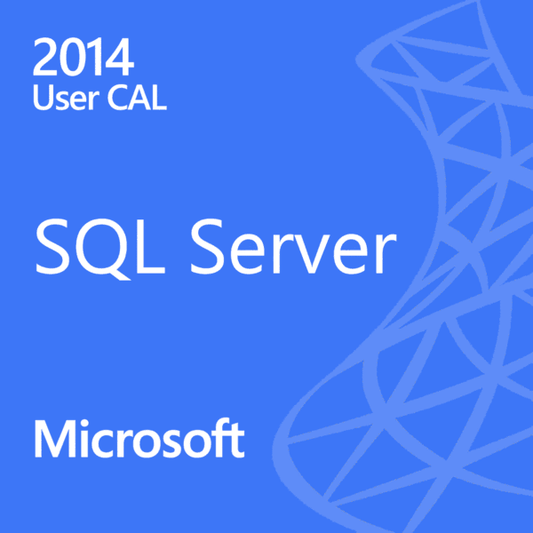 2014
User CAL

SQL Server

Microsoft